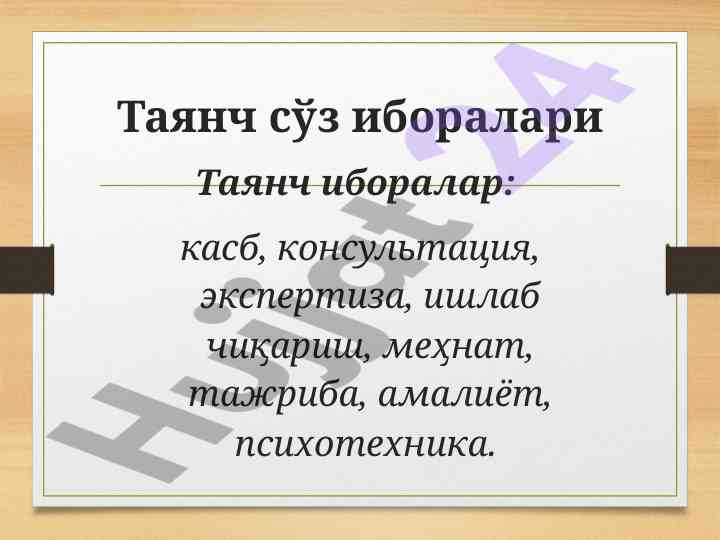 Таянч сўз иборалари

Таянч иборалар:

касб, консультация, экспертиза, ишлаб чиқариш, меҳнат, тажриба, амалиёт, психотехника.

Hujjat24